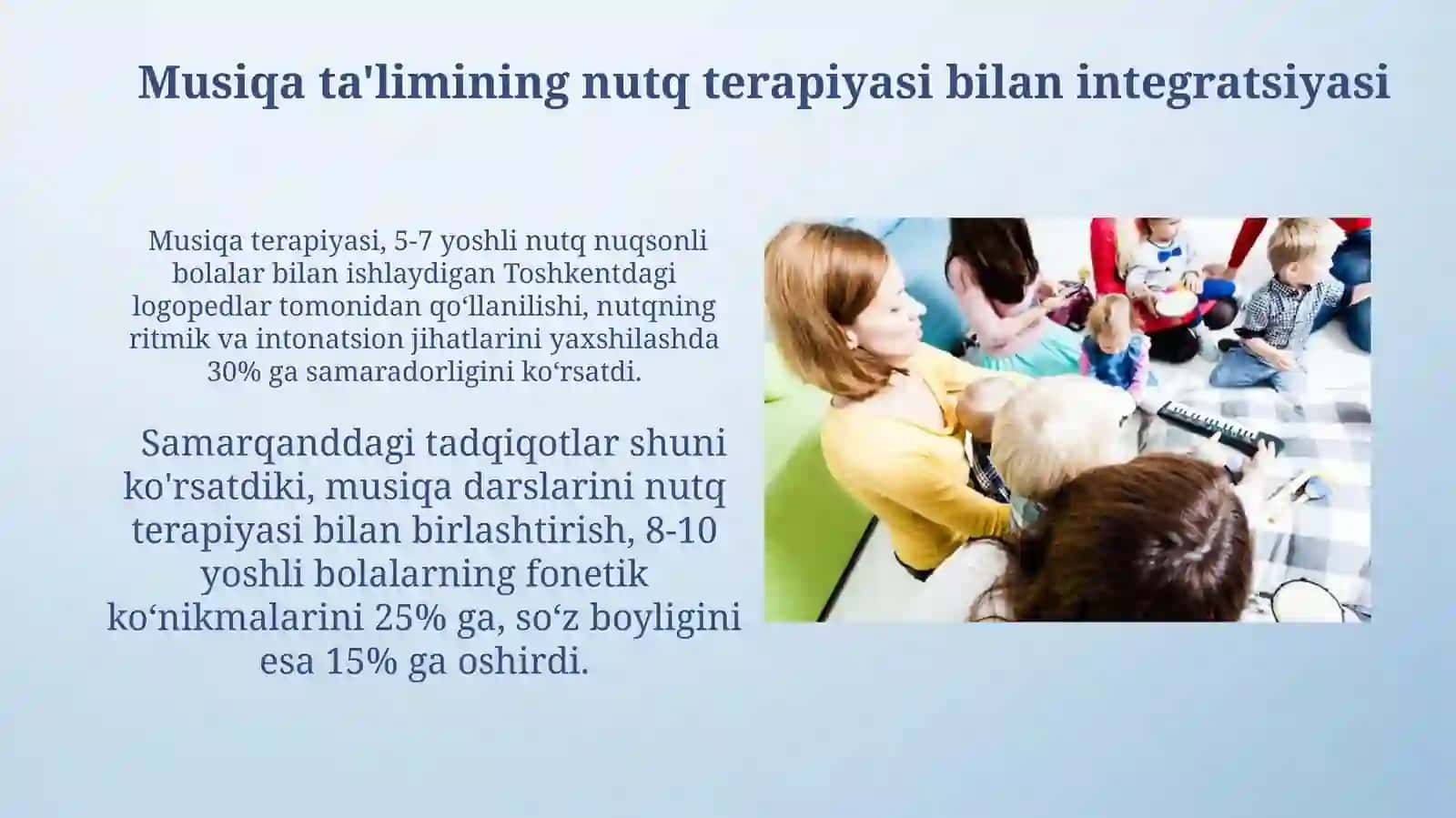 Musiqa ta'limining nutq terapiyasi bilan integratsiyasi

Musiqa terapiyasi, 5-7 yoshli nutq nuqsonli bolalar bilan ishlaydigan Toshkentdagi logopedlar tomonidan qo‘llanilishi, nutqning ritmik va intonatsion jihatlarini yaxshilashda 30% ga samaradorligini ko‘rsatdi.

Samarqanddagi tadqiqotlar shuni ko'rsatdiki, musiqa darslarini nutq terapiyasi bilan birlashtirish, 8-10 yoshli bolalarning fonetik ko‘nikmalarini 25% ga, so‘z boyligini esa 15% ga oshirdi.